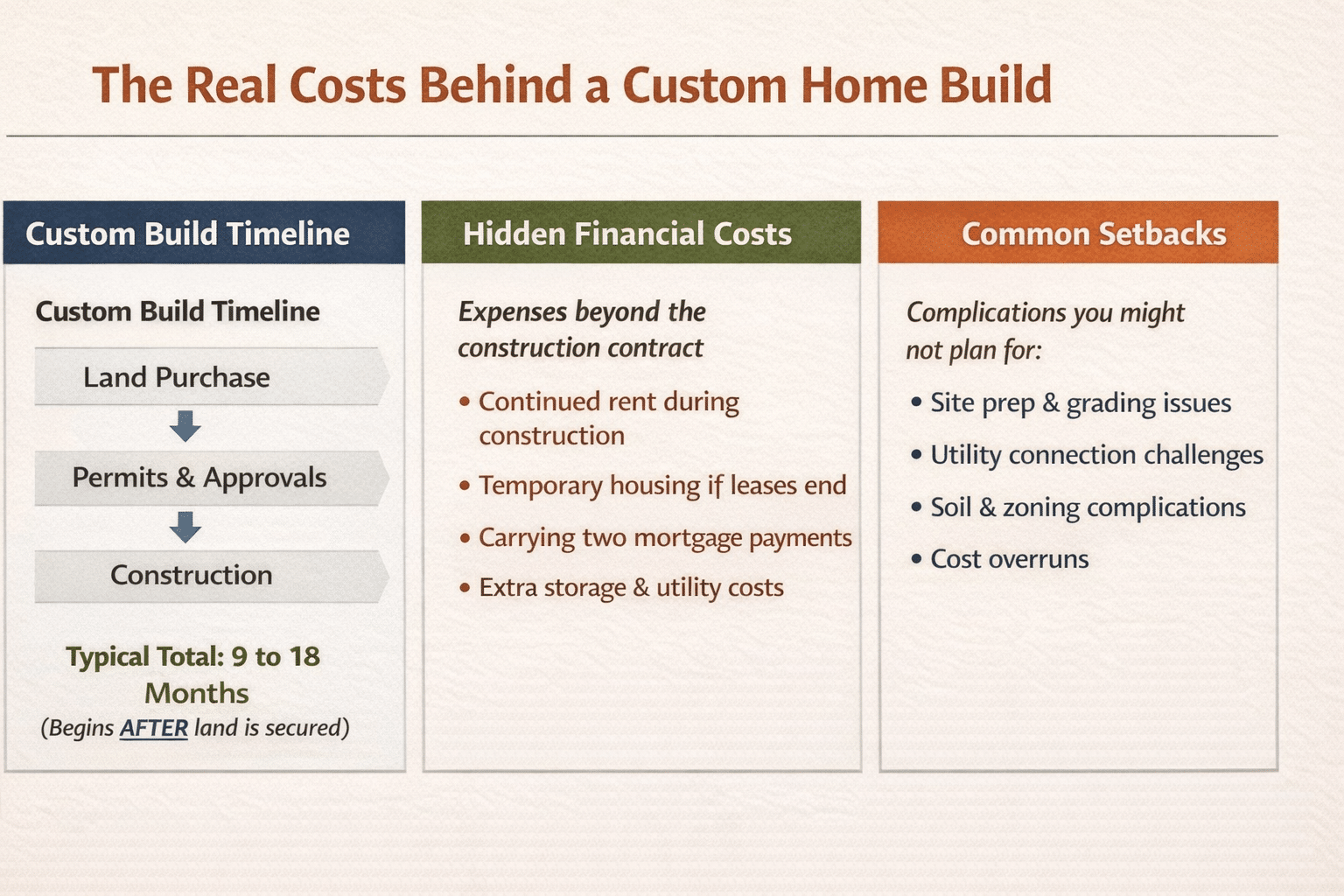 The Real Costs Behind a Custom Home Build

Custom Build Timeline

Custom Build Timeline

Land Purchase

Permits & Approvals

Construction

Typical Total: 9 to 18 Months
(Begins AFTER land is secured)

Hidden Financial Costs

Expenses beyond the construction contract

• Continued rent during construction
• Temporary housing if leases end
• Carrying two mortgage payments
• Extra storage & utility costs

Common Setbacks

Complications you might not plan for:

• Site prep & grading issues
• Utility connection challenges
• Soil & zoning complications
• Cost overruns